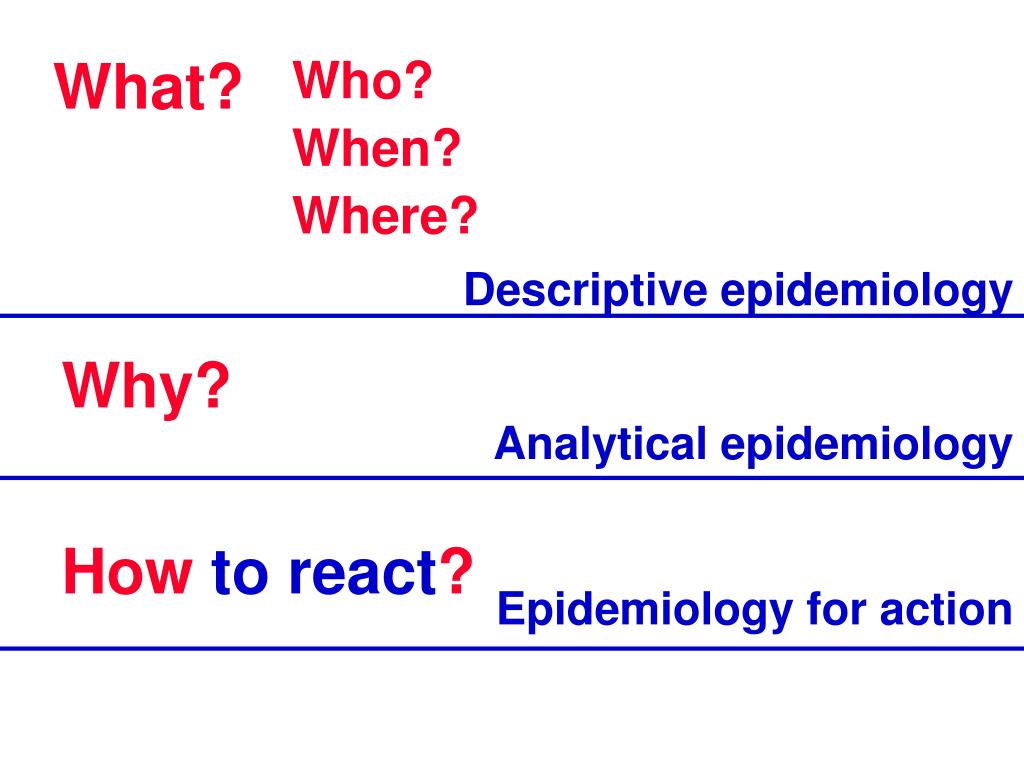 What?

Who?
When?
Where?

Descriptive epidemiology

Why?

Analytical epidemiology

How to react?

Epidemiology for action